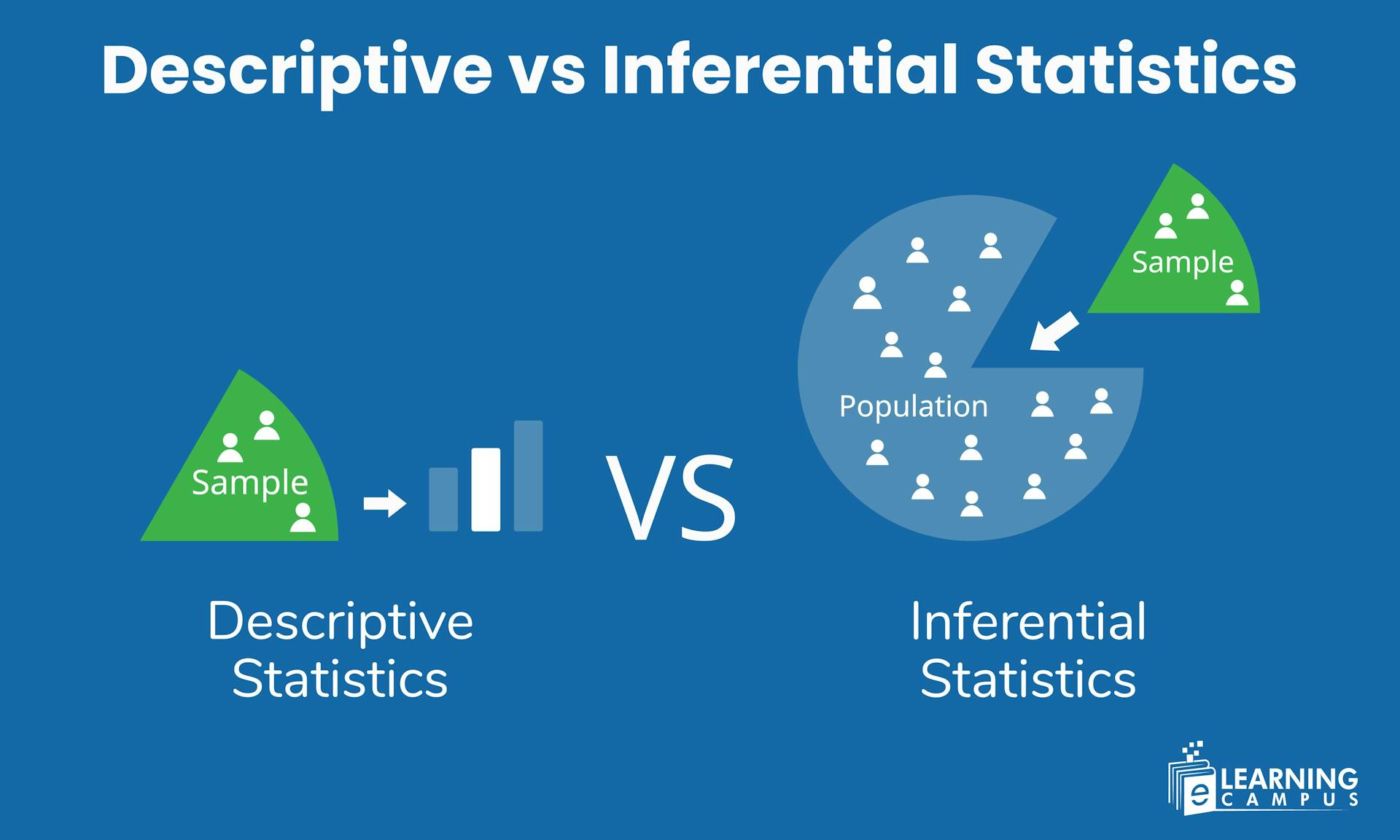 Descriptive vs Inferential Statistics

Sample

VS

Sample

Population

Descriptive Statistics

Inferential Statistics

e LEARNING CAMPUS